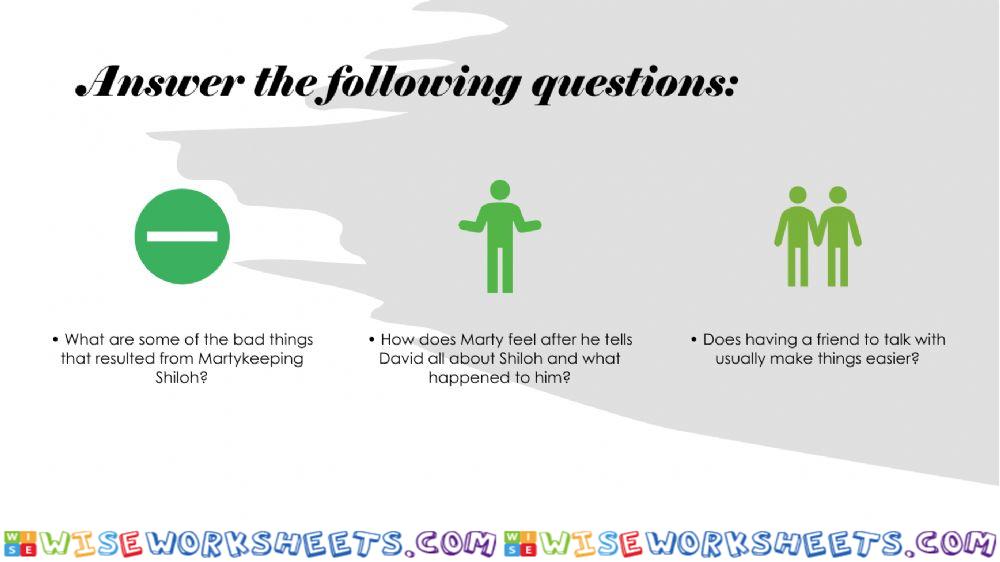 Answer the following questions:

• What are some of the bad things that resulted from Martykeeping Shiloh?

• How does Marty feel after he tells David all about Shiloh and what happened to him?

• Does having a friend to talk with usually make things easier?

WISEWORKSHEETS.COM WISEWORKSHEETS.COM